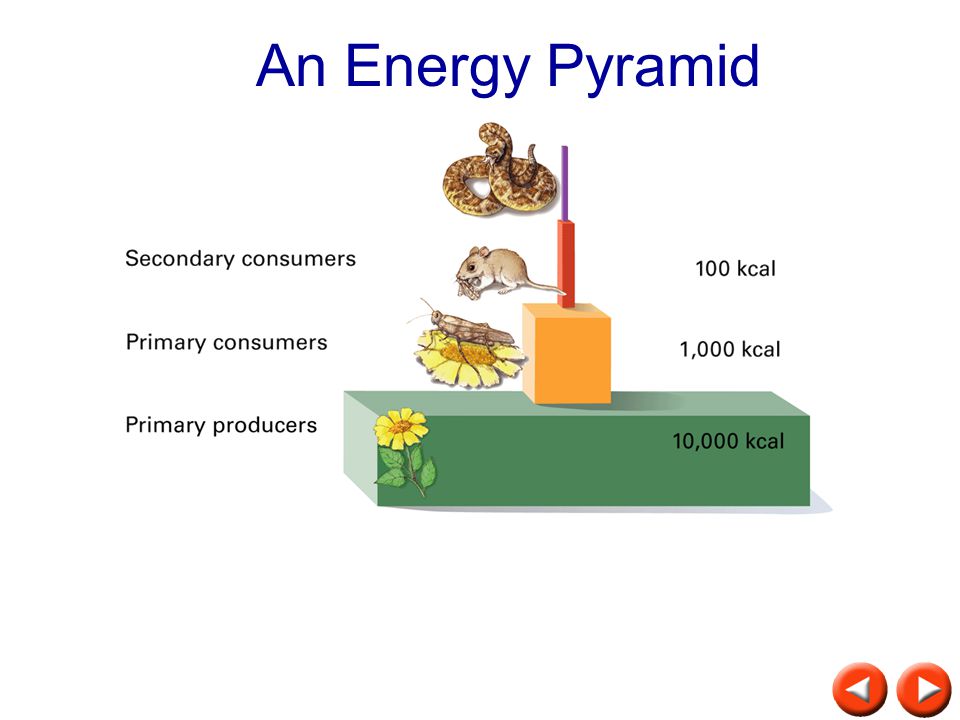 An Energy Pyramid

Secondary consumers

100 kcal

Primary consumers

1,000 kcal

Primary producers

10,000 kcal